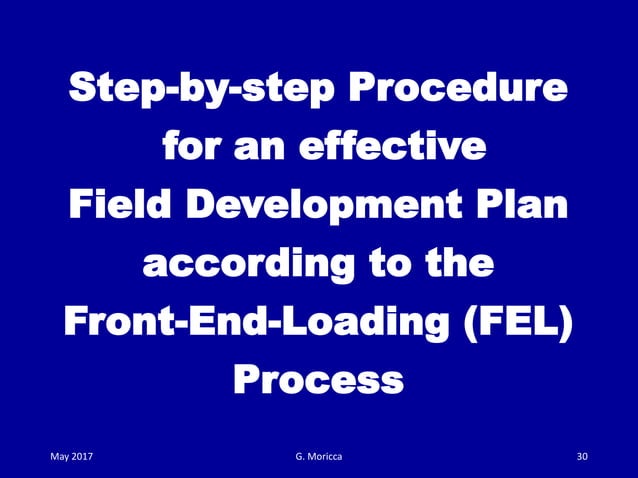 Step-by-step Procedure for an effective Field Development Plan according to the Front-End-Loading (FEL) Process

May 2017 G. Moricca 30